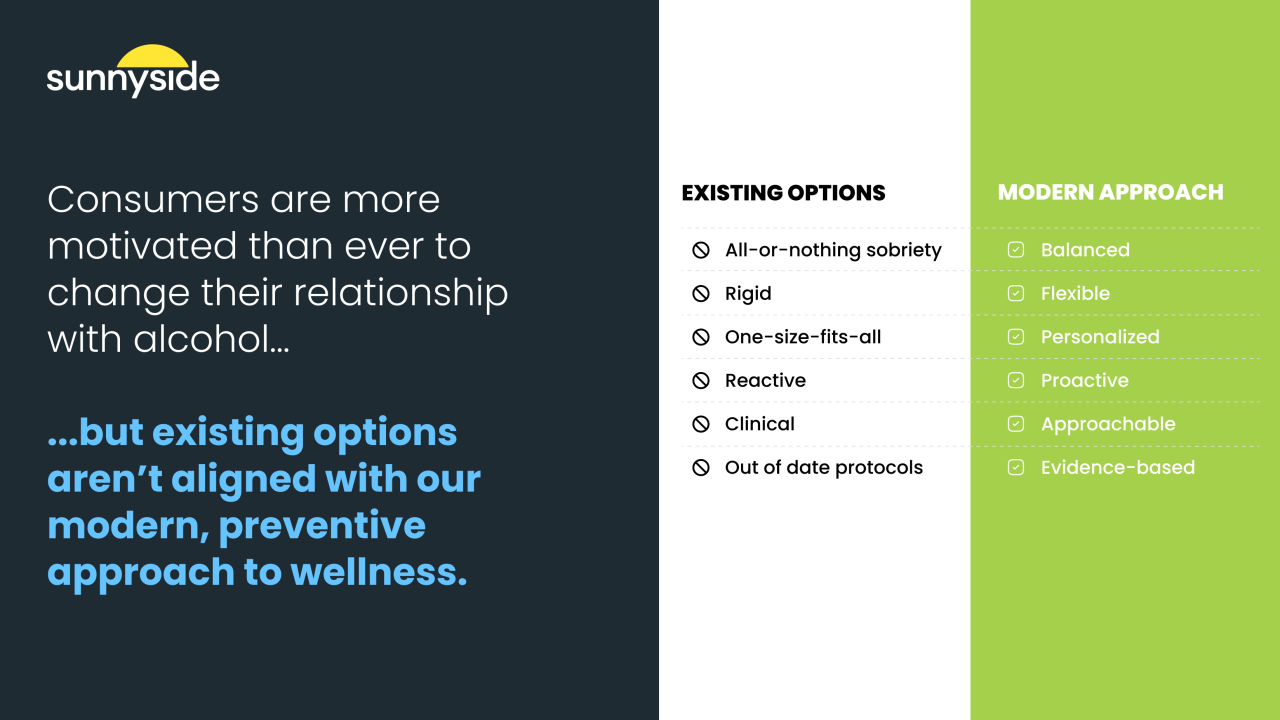 sunnyside

Consumers are more motivated than ever to change their relationship with alcohol…

…but existing options aren't aligned with our modern, preventive approach to wellness.

| EXISTING OPTIONS | MODERN APPROACH |
|---|---|
| All-or-nothing sobriety | Balanced |
| Rigid | Flexible |
| One-size-fits-all | Personalized |
| Reactive | Proactive |
| Clinical | Approachable |
| Out of date protocols | Evidence-based |